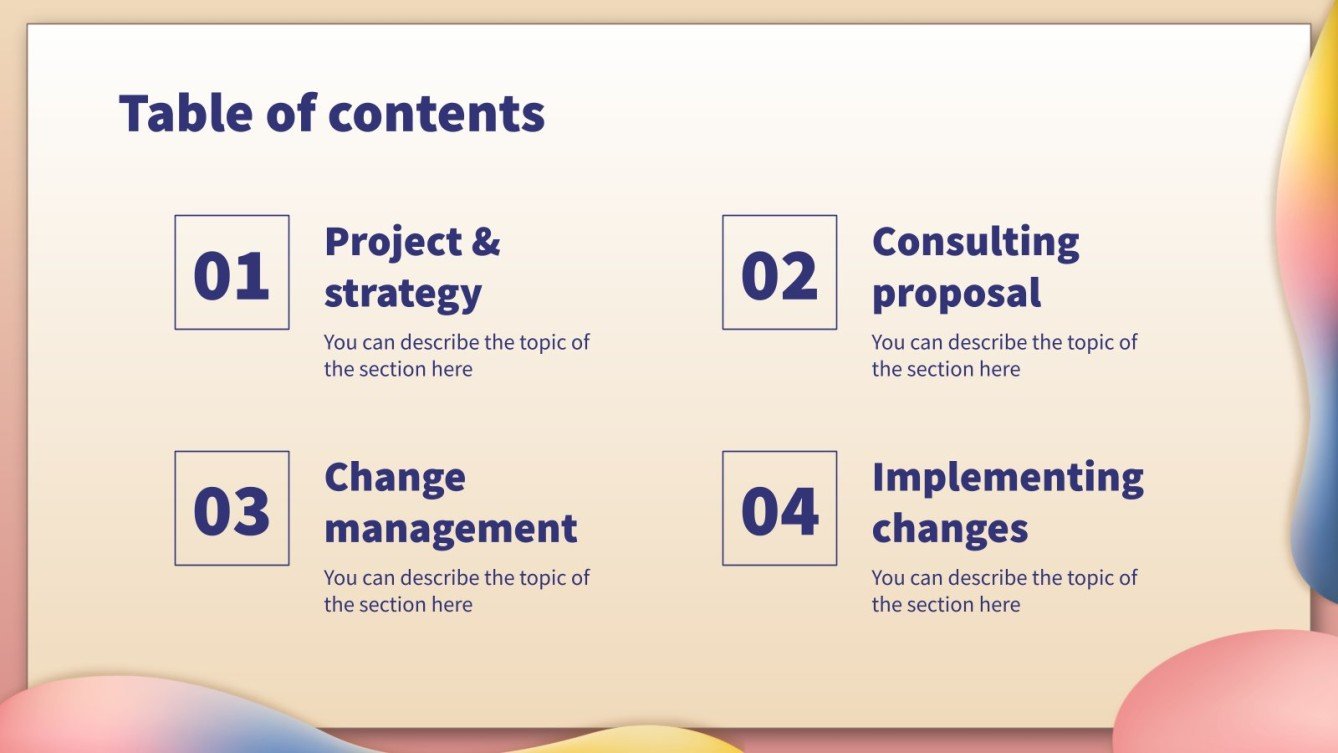 Table of contents

01

Project & strategy

You can describe the topic of the section here

02

Consulting proposal

You can describe the topic of the section here

03

Change management

You can describe the topic of the section here

04

Implementing changes

You can describe the topic of the section here